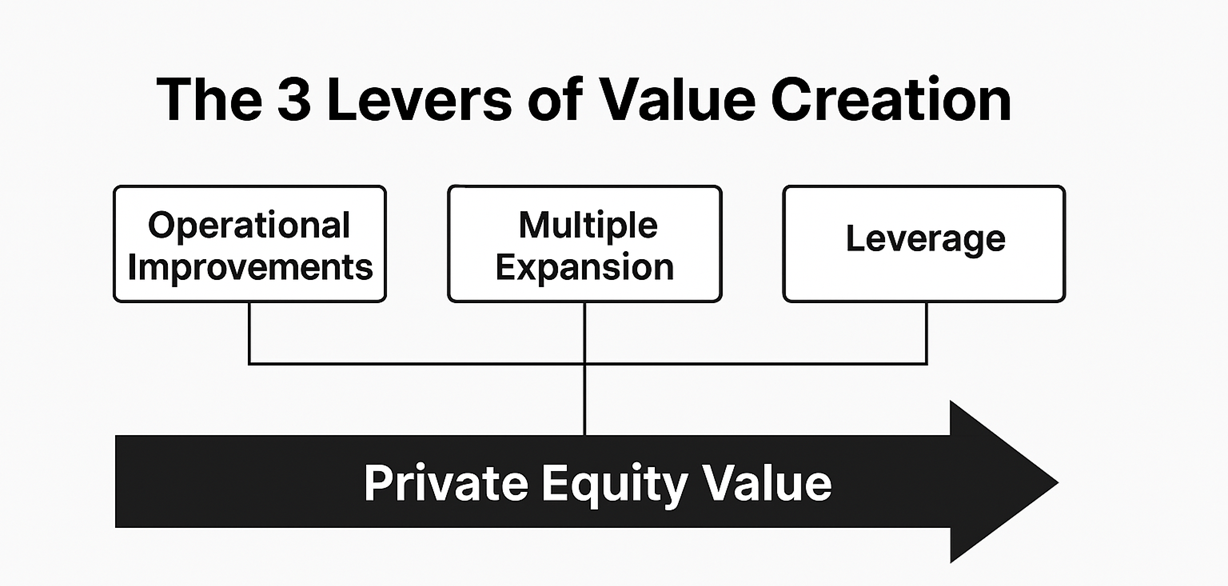 The 3 Levers of Value Creation

Operational Improvements

Multiple Expansion

Leverage

Private Equity Value